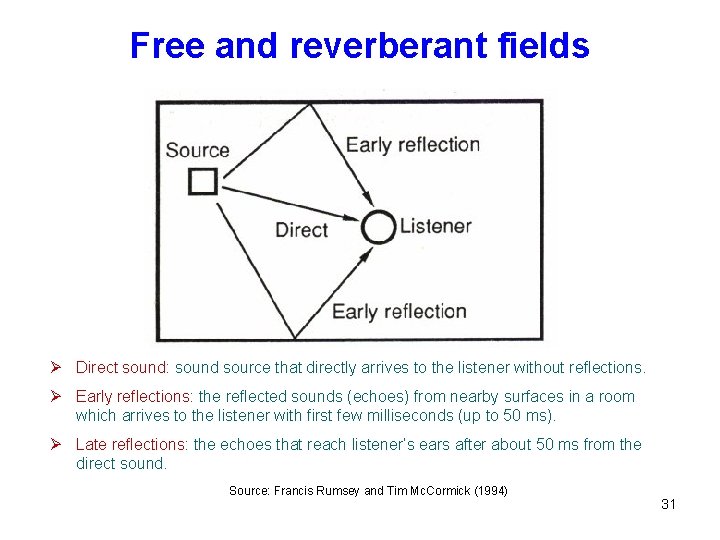 Free and reverberant fields

Source

Early reflection

Direct

Listener

Early reflection

➢ Direct sound: sound source that directly arrives to the listener without reflections.

➢ Early reflections: the reflected sounds (echoes) from nearby surfaces in a room which arrives to the listener with first few milliseconds (up to 50 ms).

➢ Late reflections: the echoes that reach listener's ears after about 50 ms from the direct sound.

Source: Francis Rumsey and Tim McCormick (1994)

31